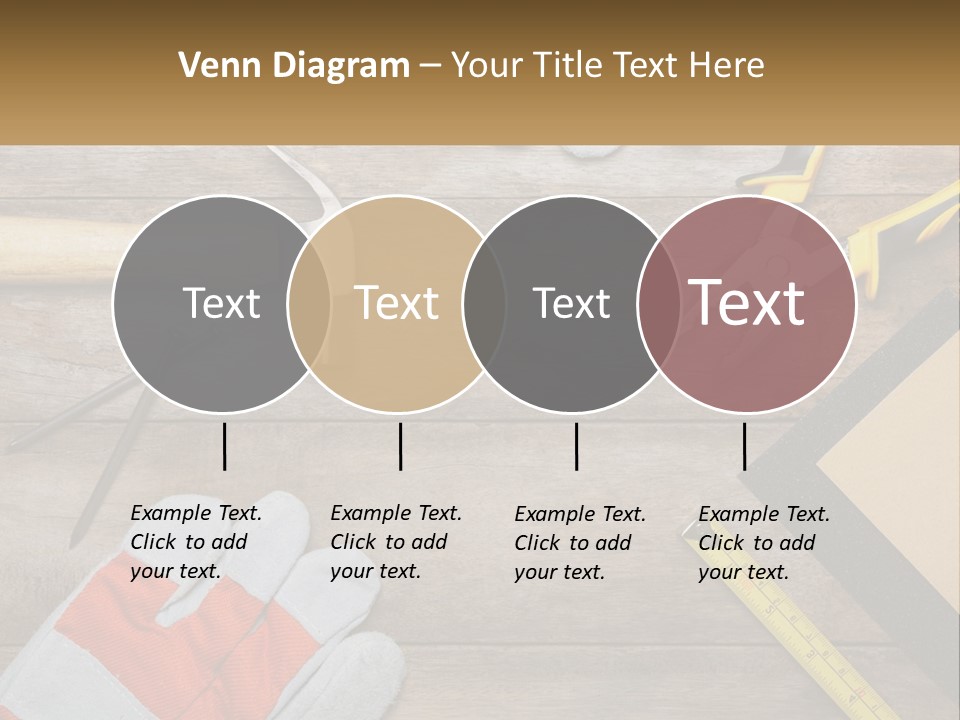 Venn Diagram – Your Title Text Here

Text

Text

Text

Text

Example Text. Click to add your text.

Example Text. Click to add your text.

Example Text. Click to add your text.

Example Text. Click to add your text.